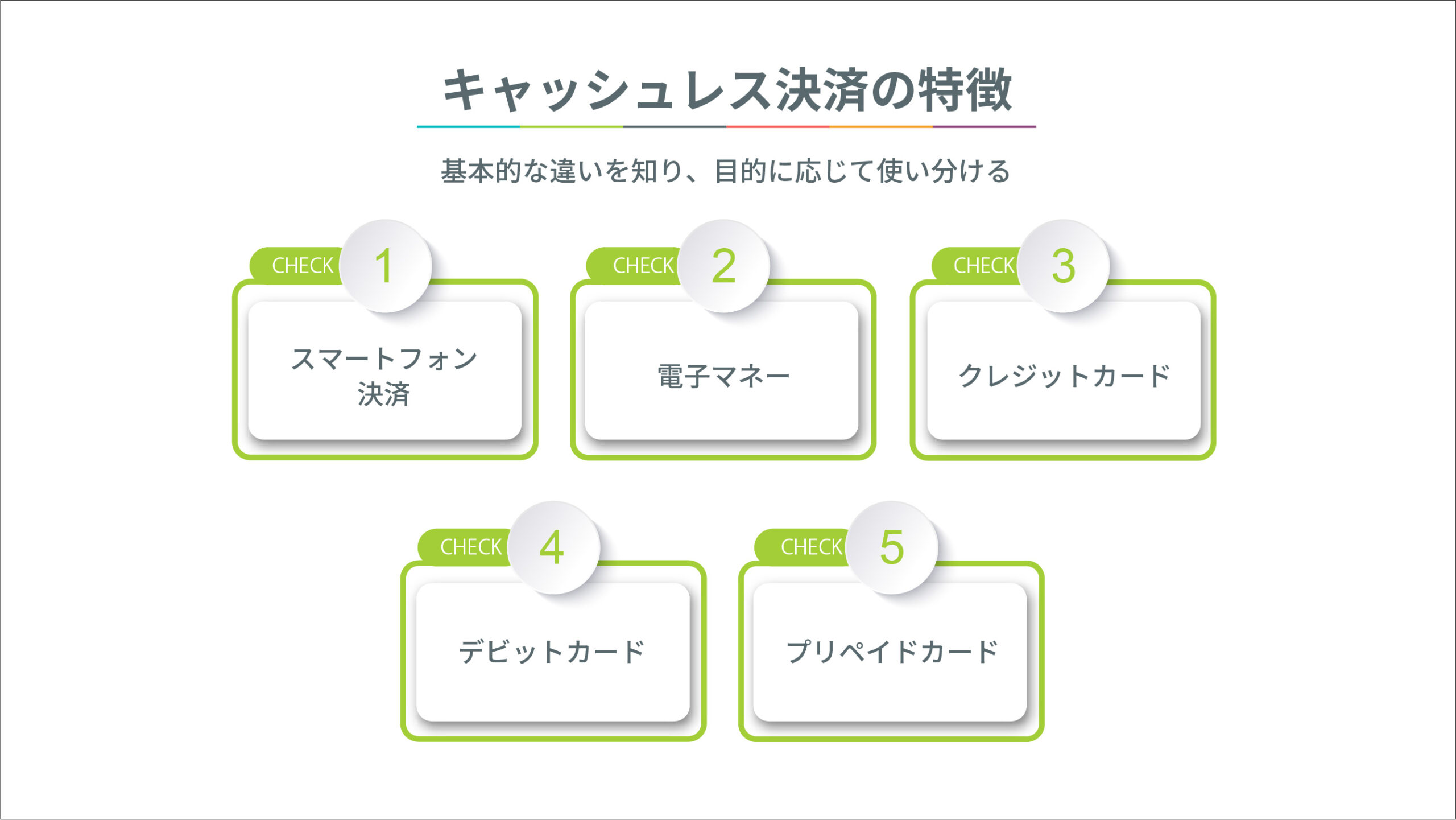 キャッシュレス決済の特徴

基本的な違いを知り、目的に応じて使い分ける

CHECK 1

スマートフォン
決済

CHECK 2

電子マネー

CHECK 3

クレジットカード

CHECK 4

デビットカード

CHECK 5

プリペイドカード